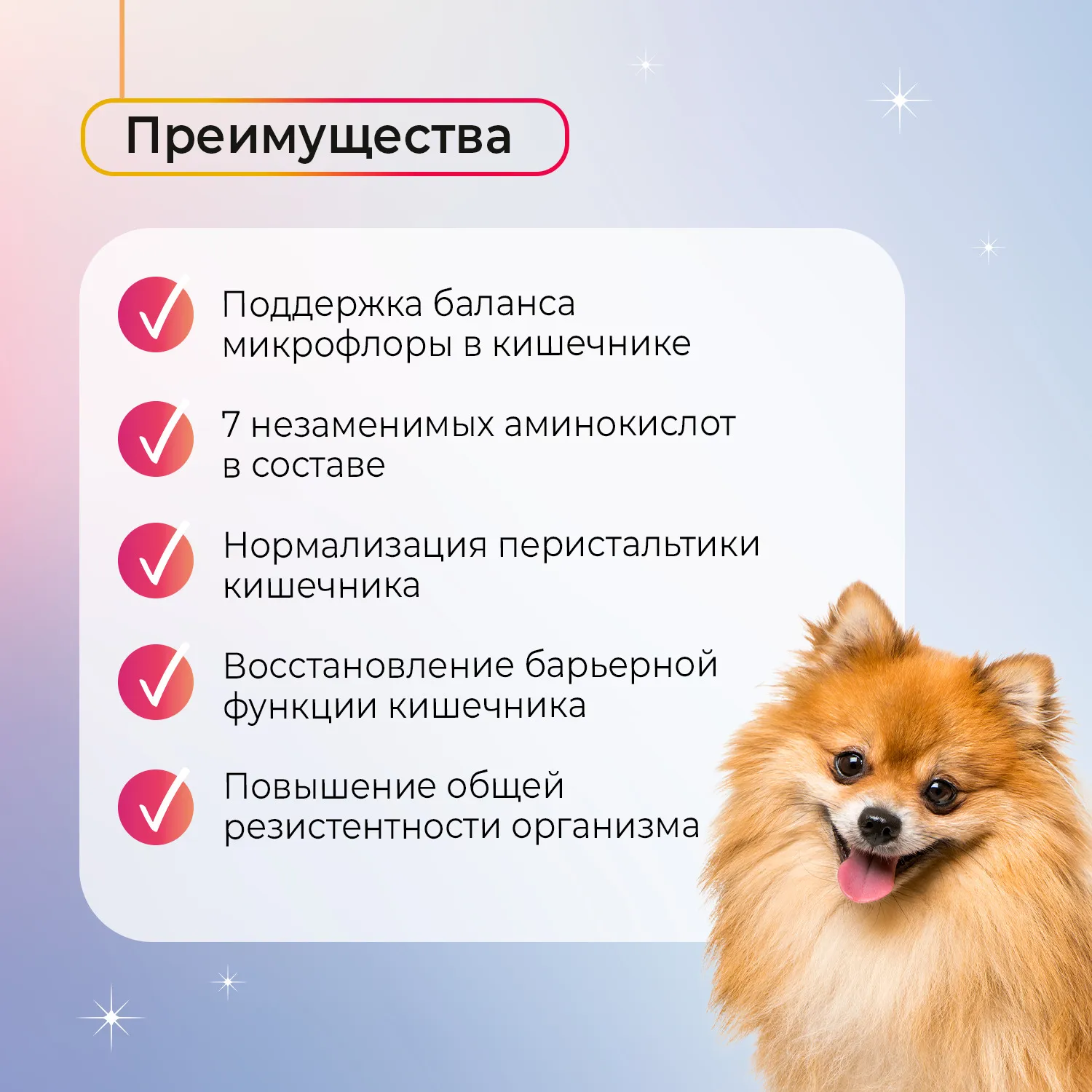 Преимущества

Поддержка баланса микрофлоры в кишечнике

7 незаменимых аминокислот в составе

Нормализация перистальтики кишечника

Восстановление барьерной функции кишечника

Повышение общей резистентности организма